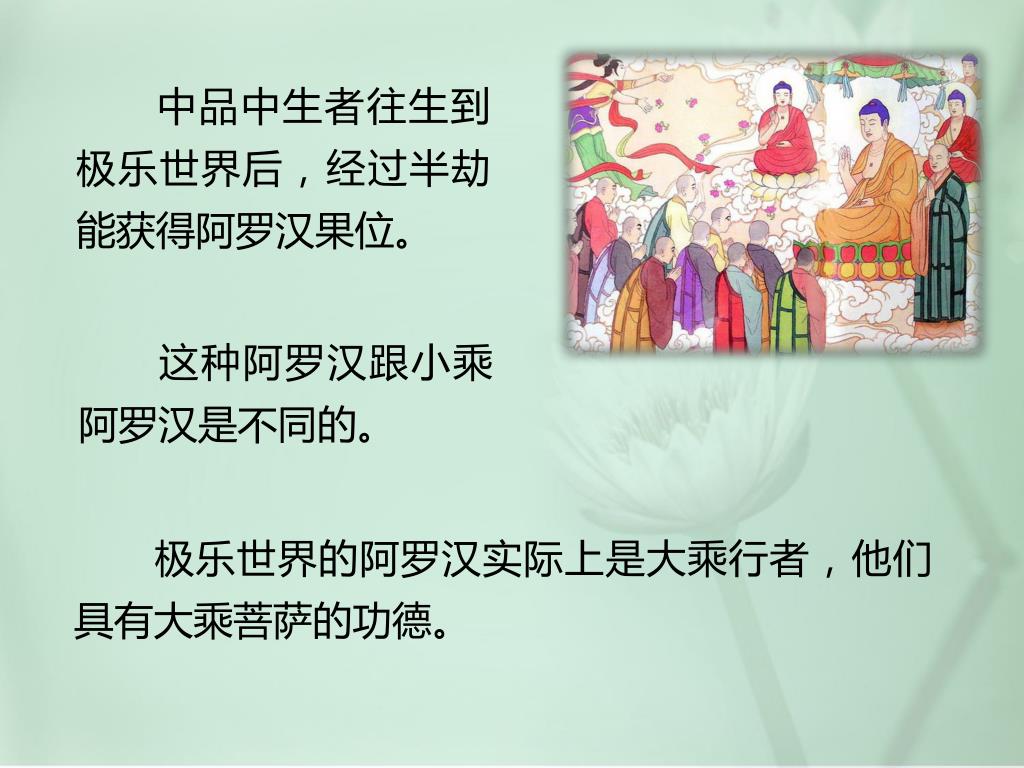 中品中生者往生到极乐世界后，经过半劫能获得阿罗汉果位。

这种阿罗汉跟小乘阿罗汉是不同的。

极乐世界的阿罗汉实际上是大乘行者，他们具有大乘菩萨的功德。